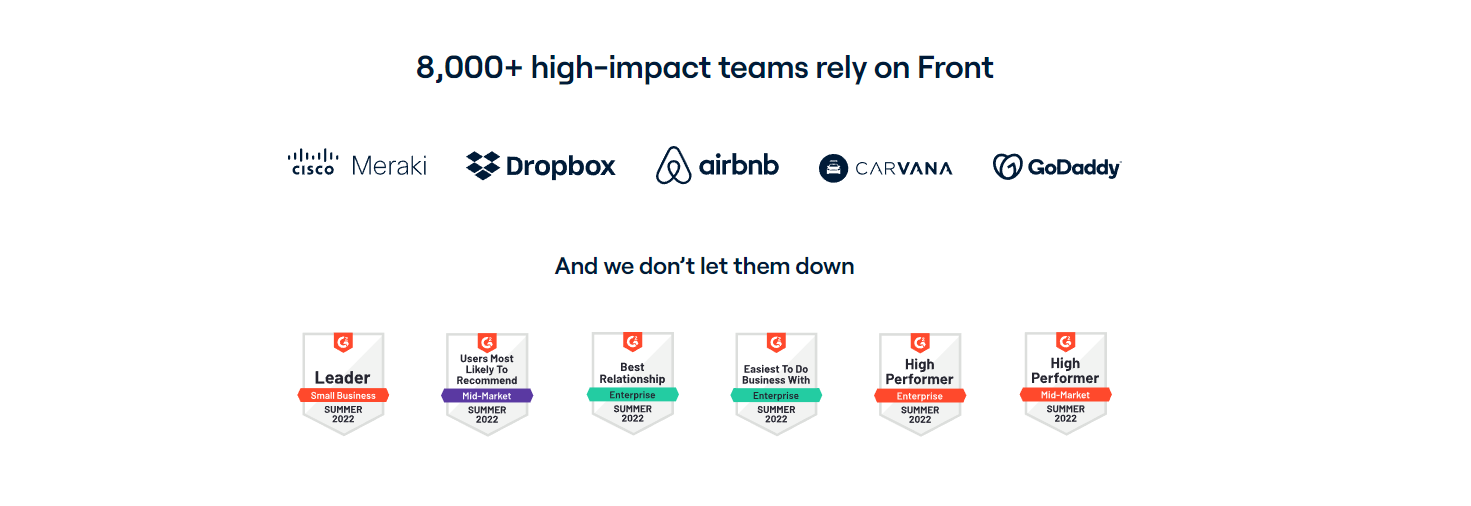 8,000+ high-impact teams rely on Front

cisco Meraki Dropbox airbnb CARVANA GoDaddy

And we don't let them down

G2 Leader Small Business SUMMER 2022

G2 Users Most Likely To Recommend Mid-Market SUMMER 2022

G2 Best Relationship Enterprise SUMMER 2022

G2 Easiest To Do Business With Enterprise SUMMER 2022

G2 High Performer Enterprise SUMMER 2022

G2 High Performer Mid-Market SUMMER 2022